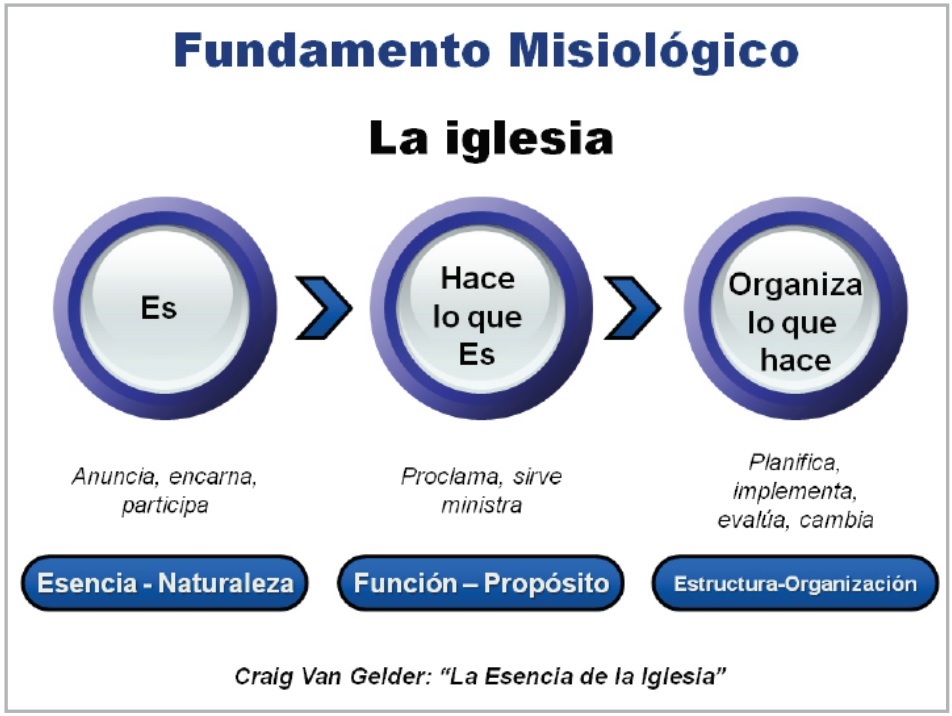 Fundamento Misiológico

La iglesia

Es

Hace lo que Es

Organiza lo que hace

Anuncia, encarna, participa

Proclama, sirve ministra

Planifica, implementa, evalúa, cambia

Esencia - Naturaleza

Función – Propósito

Estructura-Organización

Craig Van Gelder: "La Esencia de la Iglesia"